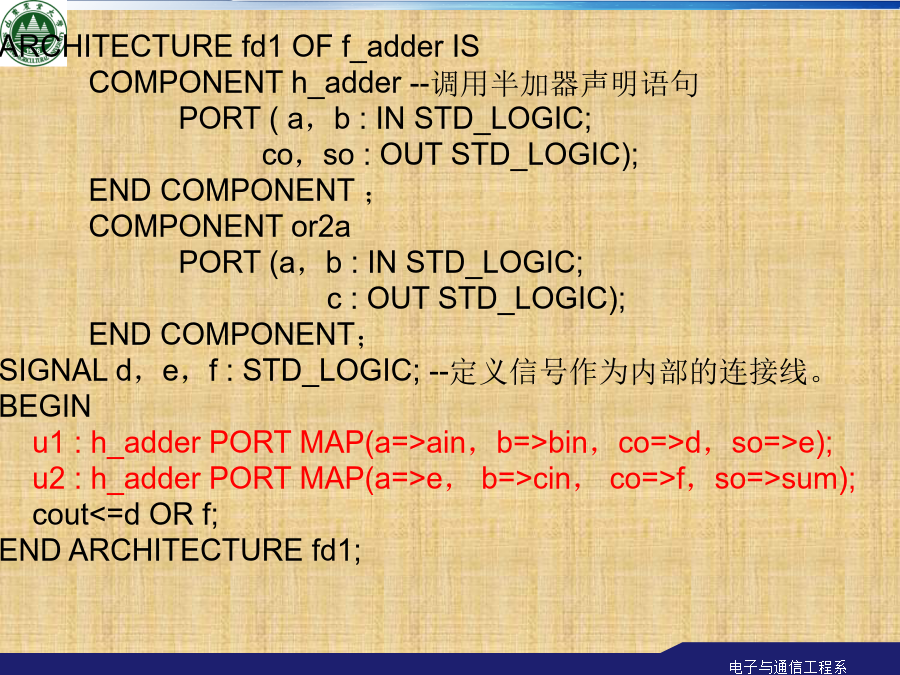 ARCHITECTURE fd1 OF f_adder IS
COMPONENT h_adder --调用半加器声明语句
PORT ( a，b : IN STD_LOGIC;
co，so : OUT STD_LOGIC);
END COMPONENT ；
COMPONENT or2a
PORT (a，b : IN STD_LOGIC;
c : OUT STD_LOGIC);
END COMPONENT；
SIGNAL d，e，f : STD_LOGIC; --定义信号作为内部的连接线。
BEGIN
u1 : h_adder PORT MAP(a=>ain，b=>bin，co=>d，so=>e);
u2 : h_adder PORT MAP(a=>e， b=>cin， co=>f，so=>sum);
cout<=d OR f;
END ARCHITECTURE fd1;

电子与通信工程系